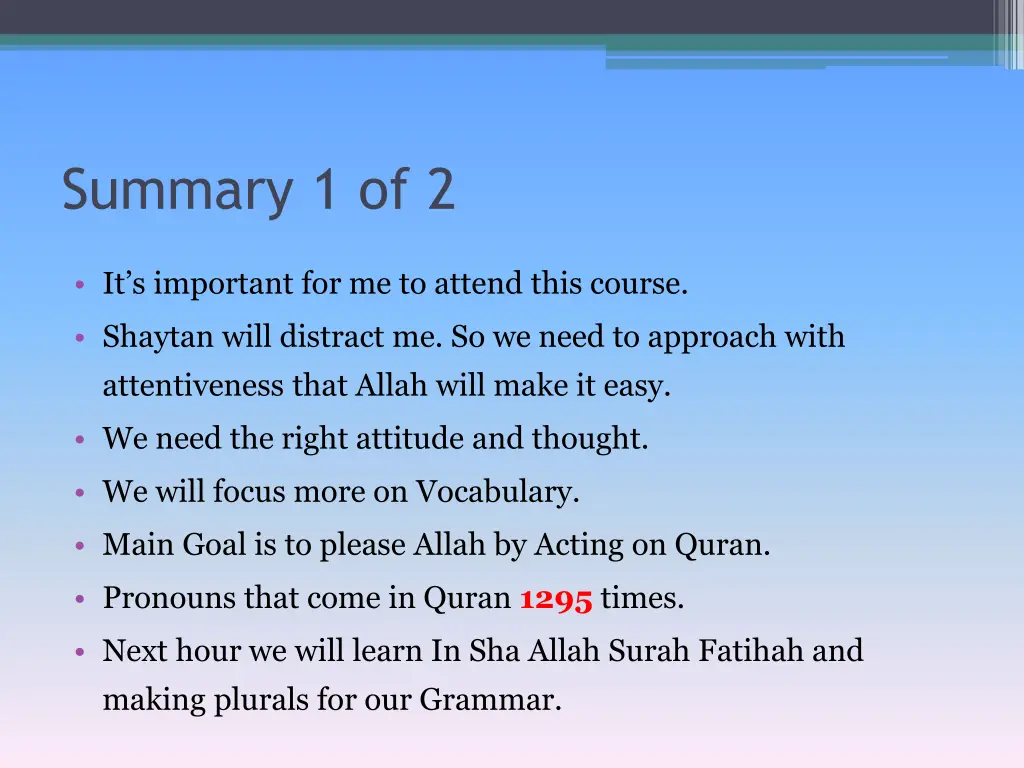 Summary 1 of 2

• It's important for me to attend this course.
• Shaytan will distract me. So we need to approach with attentiveness that Allah will make it easy.
• We need the right attitude and thought.
• We will focus more on Vocabulary.
• Main Goal is to please Allah by Acting on Quran.
• Pronouns that come in Quran 1295 times.
• Next hour we will learn In Sha Allah Surah Fatihah and making plurals for our Grammar.